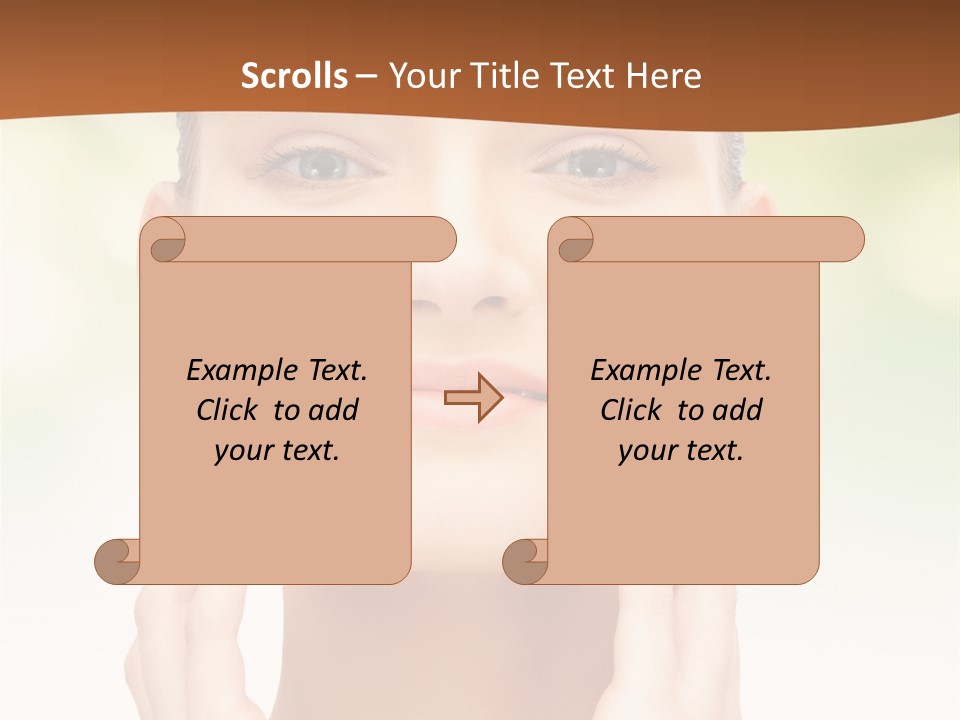 Scrolls – Your Title Text Here

Example Text. Click to add your text.

Example Text. Click to add your text.